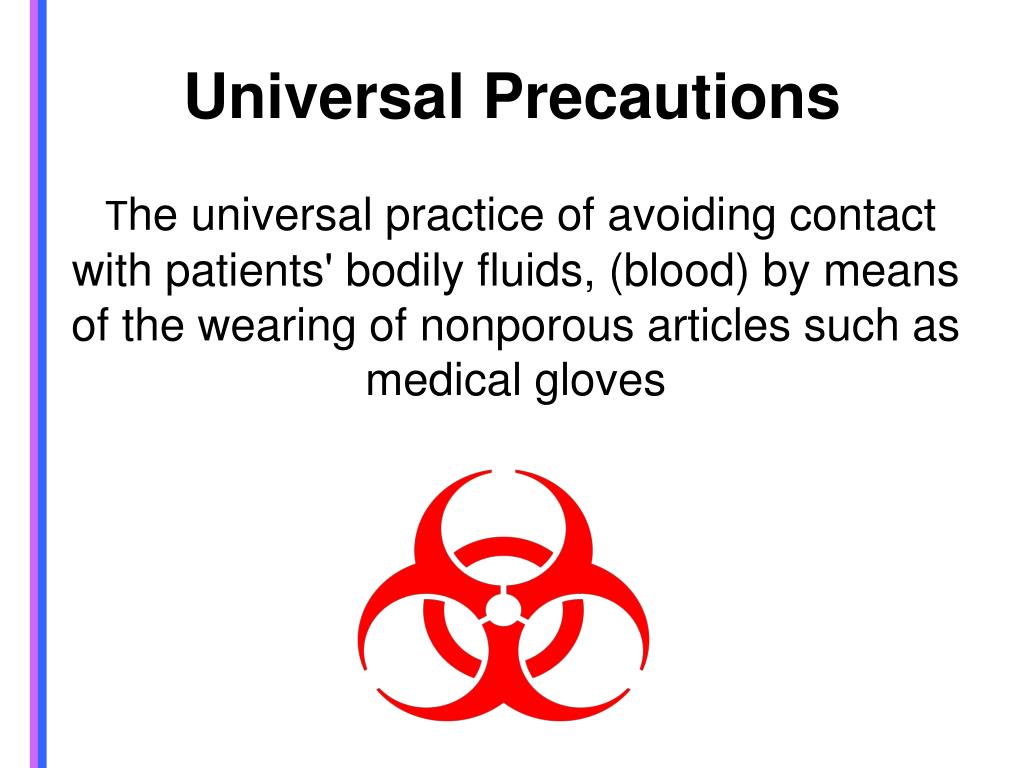 Universal Precautions

The universal practice of avoiding contact with patients' bodily fluids, (blood) by means of the wearing of nonporous articles such as medical gloves